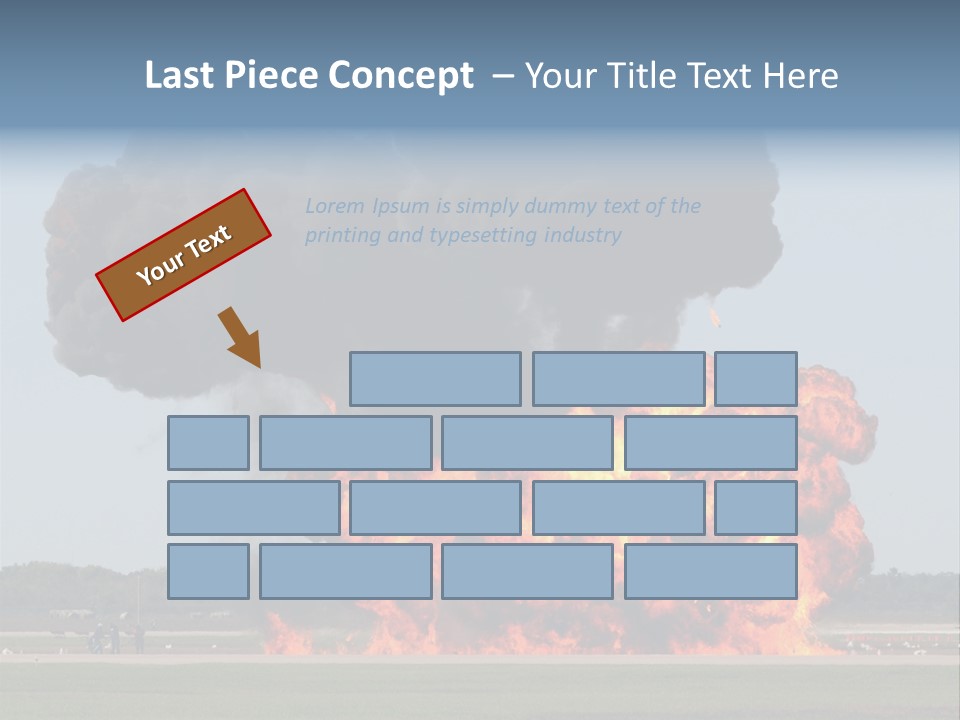 Last Piece Concept – Your Title Text Here

Your Text

Lorem Ipsum is simply dummy text of the printing and typesetting industry